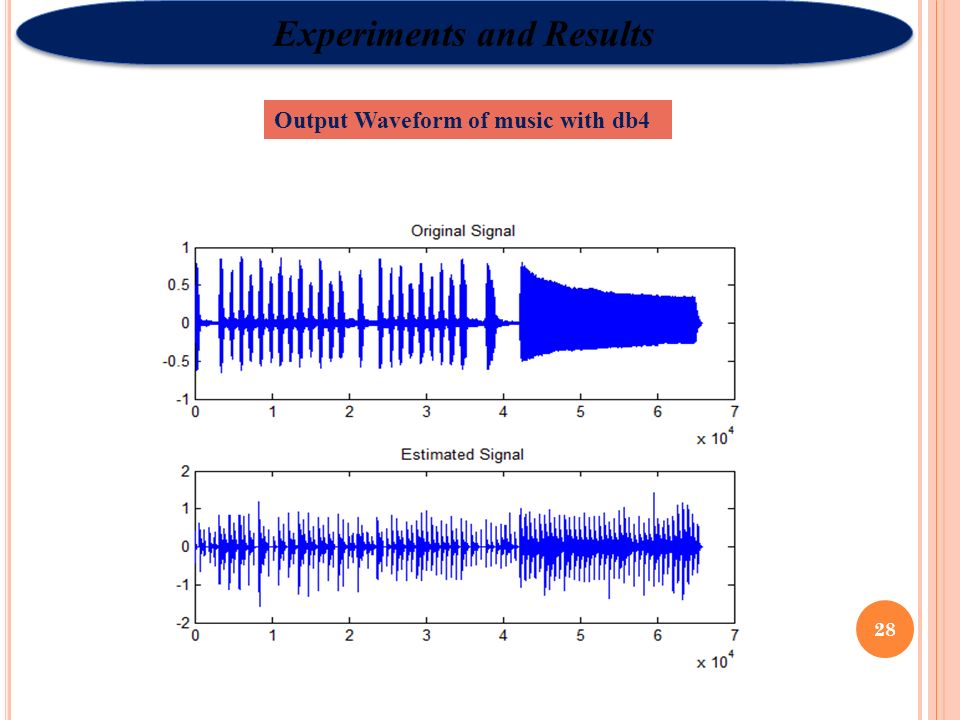 Experiments and Results

Output Waveform of music with db4

Original Signal

1
0.5
0
-0.5
-1

0 1 2 3 4 5 6 7
$\times 10^4$

Estimated Signal

2
1
0
-1
-2

0 1 2 3 4 5 6 7
$\times 10^4$

28